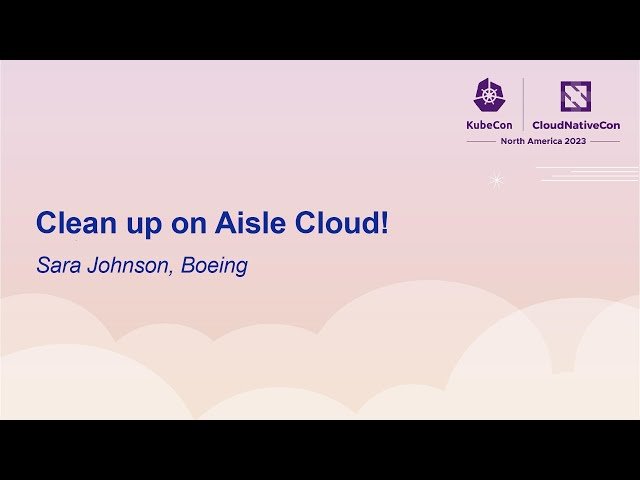 KubeCon CloudNativeCon
North America 2023

Clean up on Aisle Cloud!

Sara Johnson, Boeing